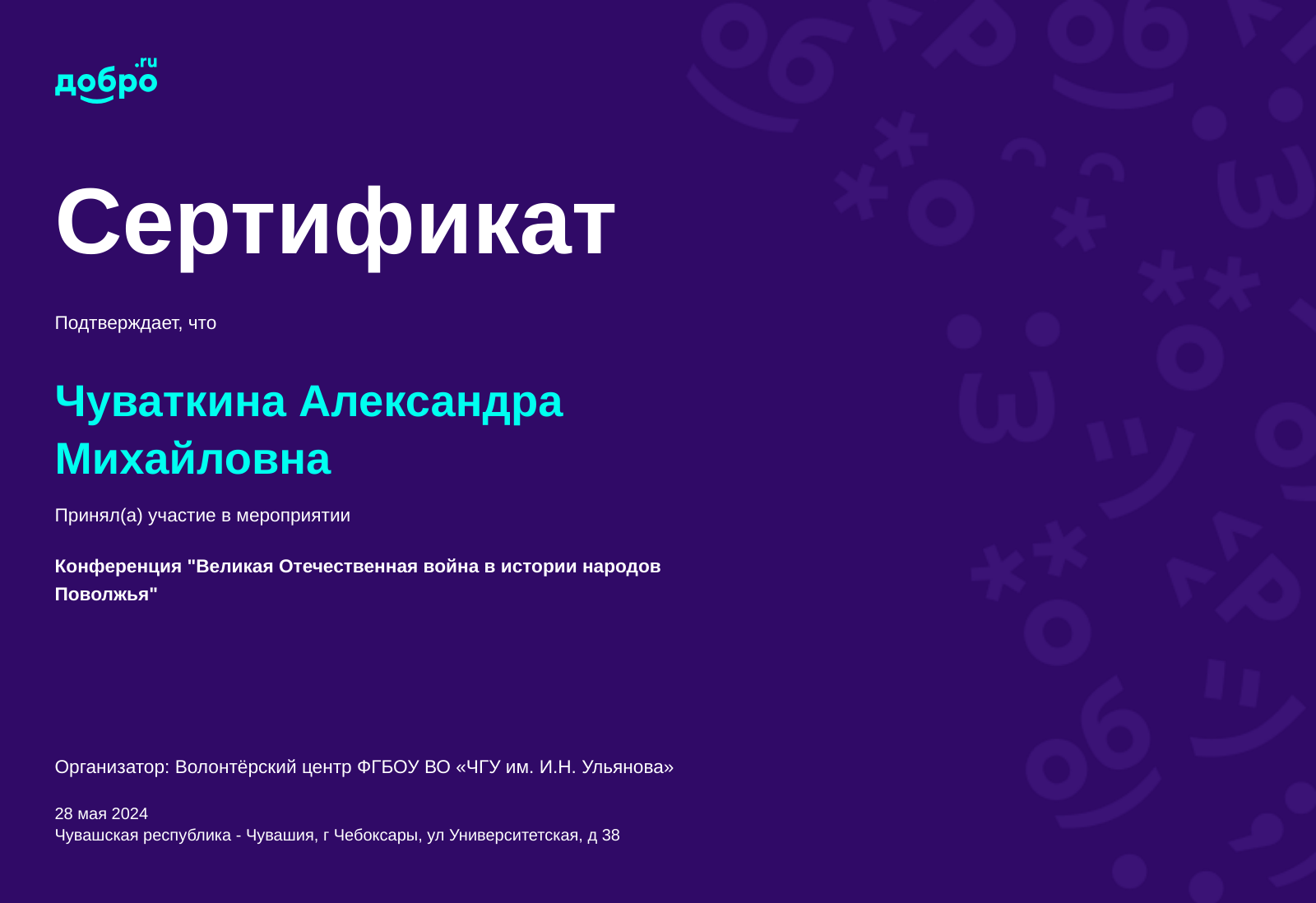 добро.ru

Сертификат

Подтверждает, что

Чуваткина Александра Михайловна

Принял(а) участие в мероприятии

Конференция "Великая Отечественная война в истории народов Поволжья"

Организатор: Волонтёрский центр ФГБОУ ВО «ЧГУ им. И.Н. Ульянова»

28 мая 2024
Чувашская республика - Чувашия, г Чебоксары, ул Университетская, д 38